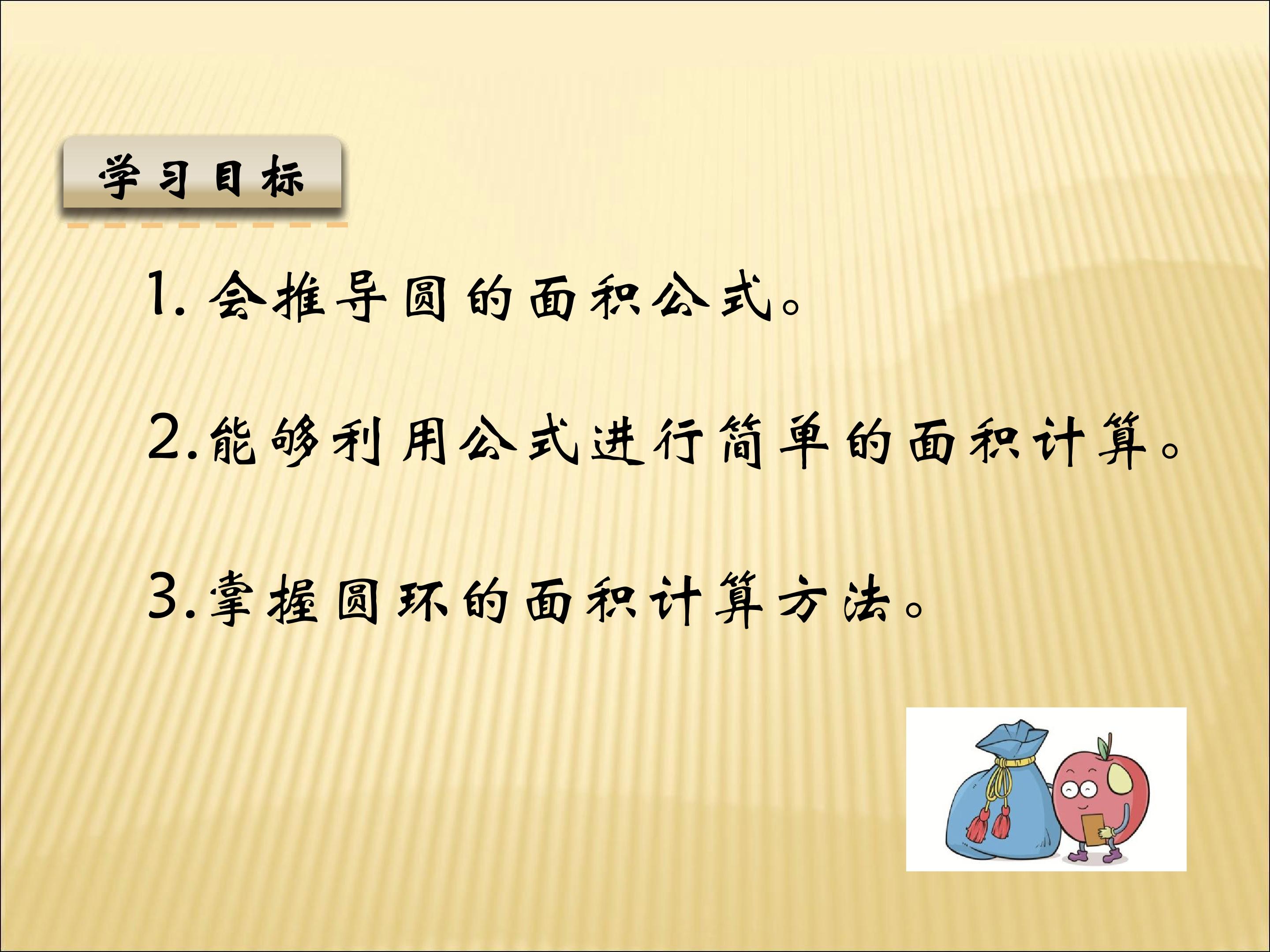 学习目标

1.会推导圆的面积公式。

2.能够利用公式进行简单的面积计算。

3.掌握圆环的面积计算方法。